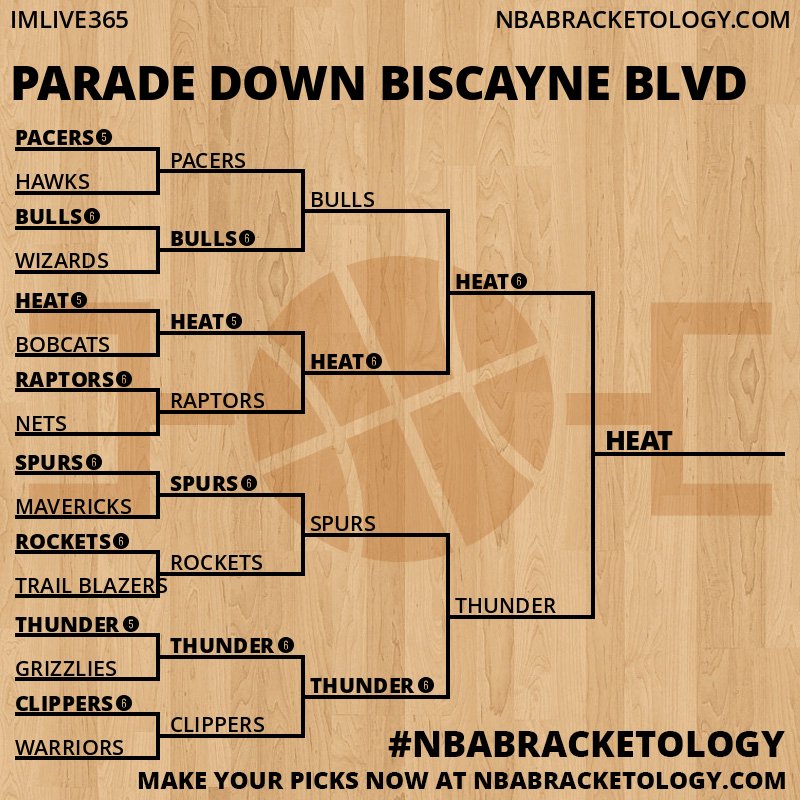 IMLIVE365

NBABRACKETOLOGY.COM

PARADE DOWN BISCAYNE BLVD

PACERS 5
HAWKS
BULLS 6
WIZARDS
HEAT 5
BOBCATS
RAPTORS 6
NETS
SPURS 6
MAVERICKS
ROCKETS 6
TRAIL BLAZERS
THUNDER 5
GRIZZLIES
CLIPPERS 6
WARRIORS

PACERS
BULLS 6
HEAT 5
RAPTORS
SPURS 6
ROCKETS
THUNDER 6
CLIPPERS

BULLS
HEAT 6
SPURS
THUNDER 6

HEAT 6
THUNDER

HEAT

#NBABRACKETOLOGY

MAKE YOUR PICKS NOW AT NBABRACKETOLOGY.COM